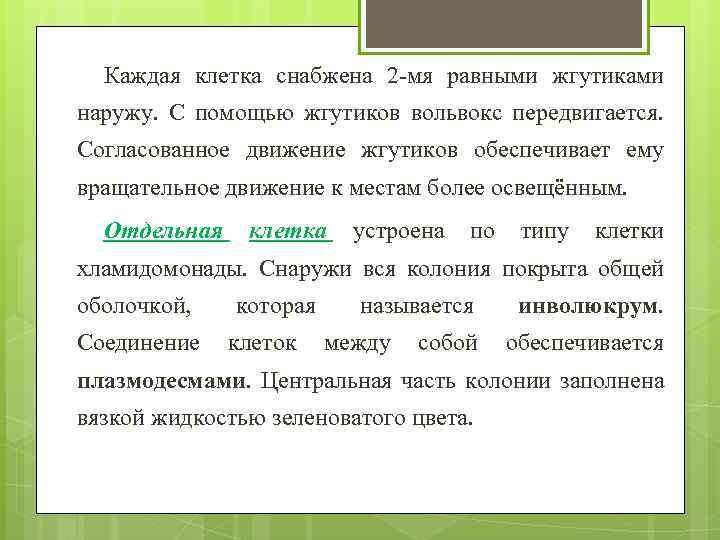 Каждая клетка снабжена 2-мя равными жгутиками наружу. С помощью жгутиков вольвокс передвигается. Согласованное движение жгутиков обеспечивает ему вращательное движение к местам более освещённым.

Отдельная клетка устроена по типу клетки хламидомонады. Снаружи вся колония покрыта общей оболочкой, которая называется инволюкрум. Соединение клеток между собой обеспечивается плазмодесмами. Центральная часть колонии заполнена вязкой жидкостью зеленоватого цвета.